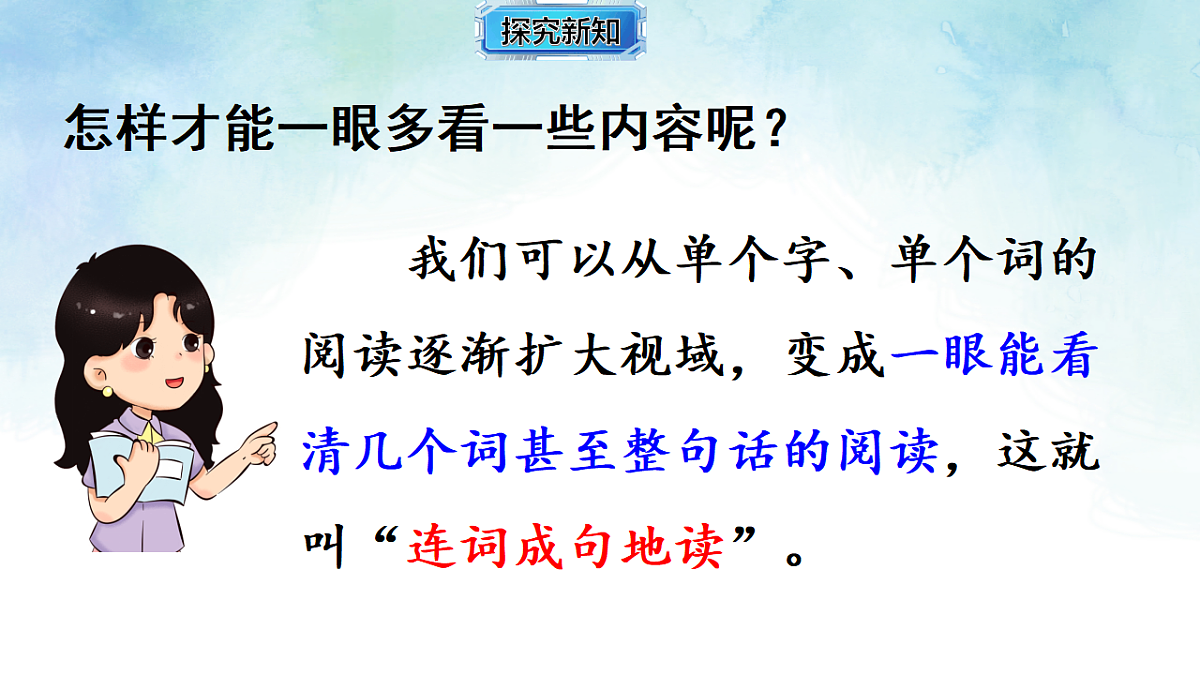 探究新知

怎样才能一眼多看一些内容呢？

我们可以从单个字、单个词的阅读逐渐扩大视域，变成一眼能看清几个词甚至整句话的阅读，这就叫“连词成句地读”。